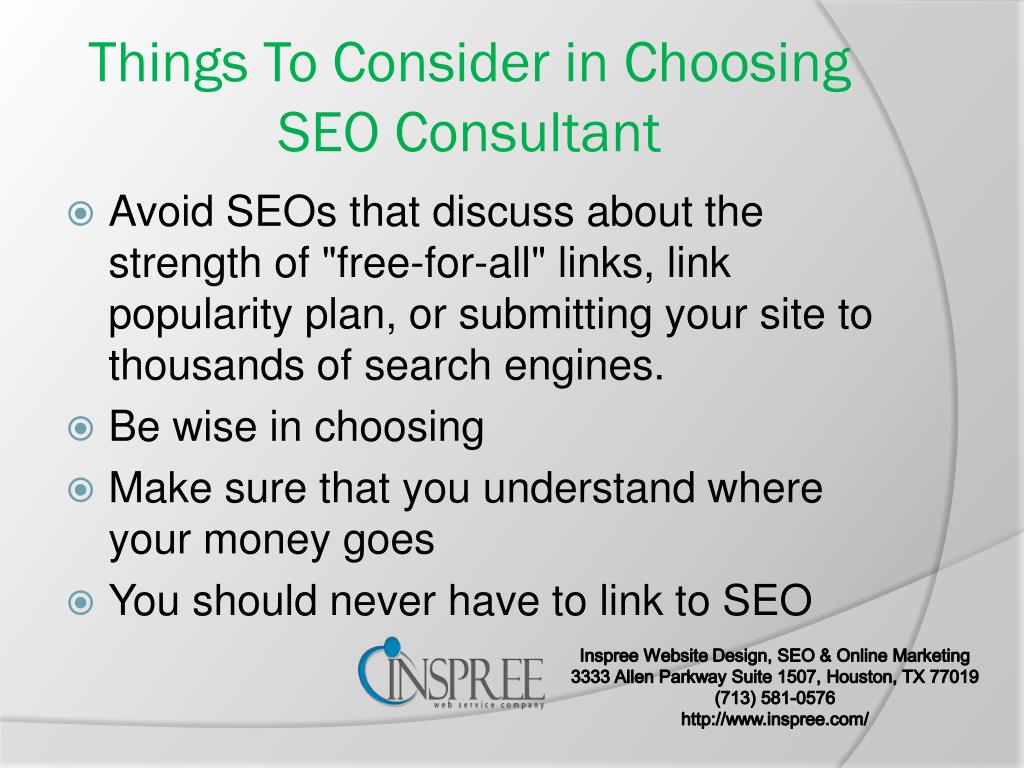 Things To Consider in Choosing SEO Consultant

Avoid SEOs that discuss about the strength of "free-for-all" links, link popularity plan, or submitting your site to thousands of search engines.

Be wise in choosing

Make sure that you understand where your money goes

You should never have to link to SEO

INSPREE
web service company

Inspree Website Design, SEO & Online Marketing
3333 Allen Parkway Suite 1507, Houston, TX 77019
(713) 581-0576
http://www.inspree.com/